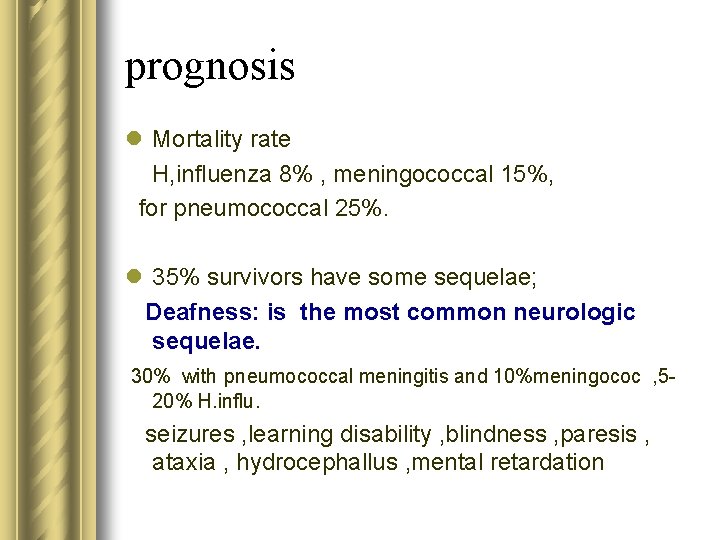 prognosis

• Mortality rate
H,influenza 8% , meningococcal 15%, for pneumococcal 25%.

• 35% survivors have some sequelae;
Deafness: is the most common neurologic sequelae.

30% with pneumococcal meningitis and 10%meningococ ,5-20% H.influ.

seizures ,learning disability ,blindness ,paresis , ataxia , hydrocephallus ,mental retardation